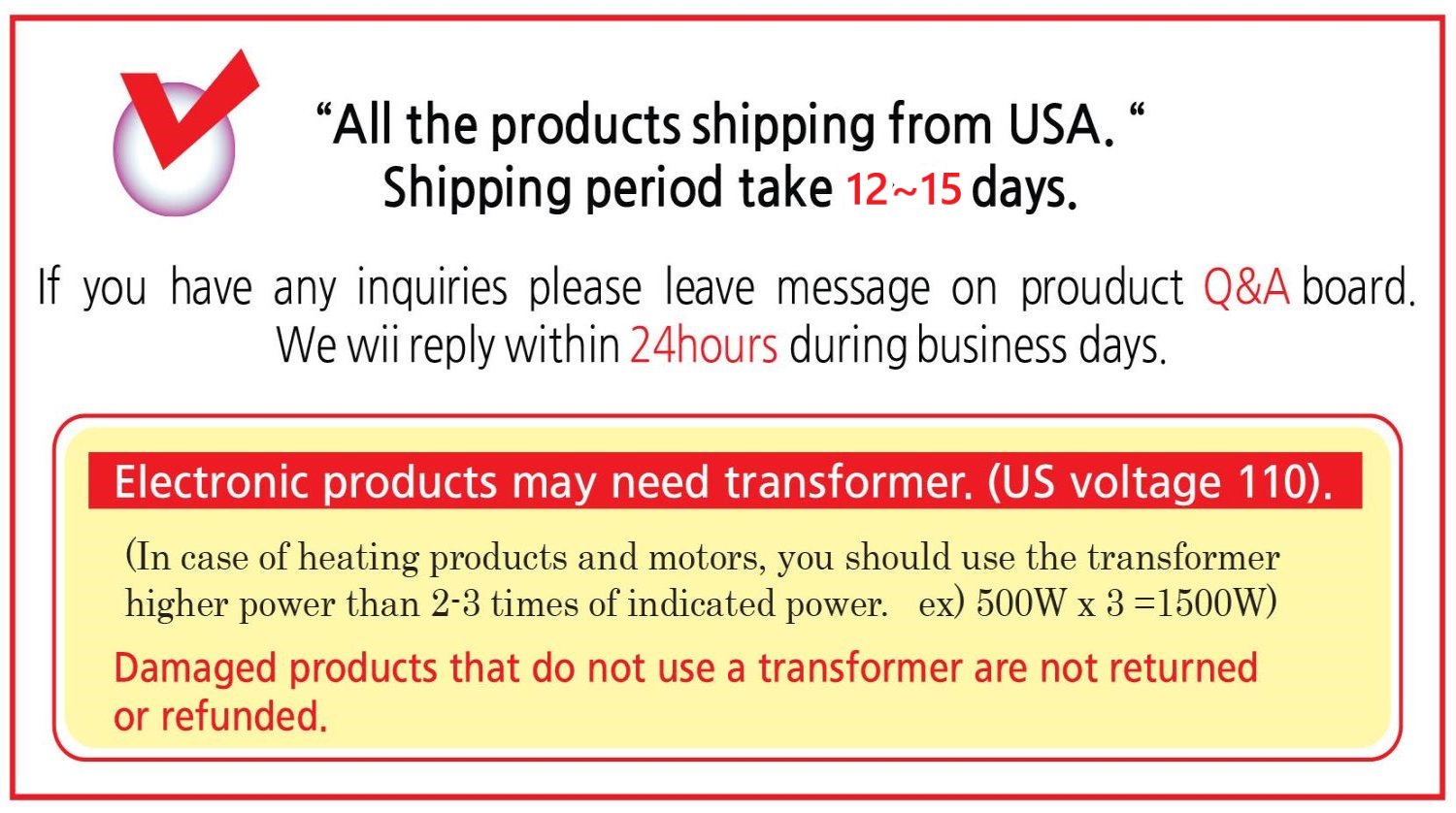 “All the products shipping from USA. “
Shipping period take 12~15 days.

If you have any inquiries please leave message on prouduct Q&A board. We wii reply within 24hours during business days.

Electronic products may need transformer. (US voltage 110).

(In case of heating products and motors, you should use the transformer higher power than 2-3 times of indicated power. ex) 500W x 3 =1500W)

Damaged products that do not use a transformer are not returned or refunded.